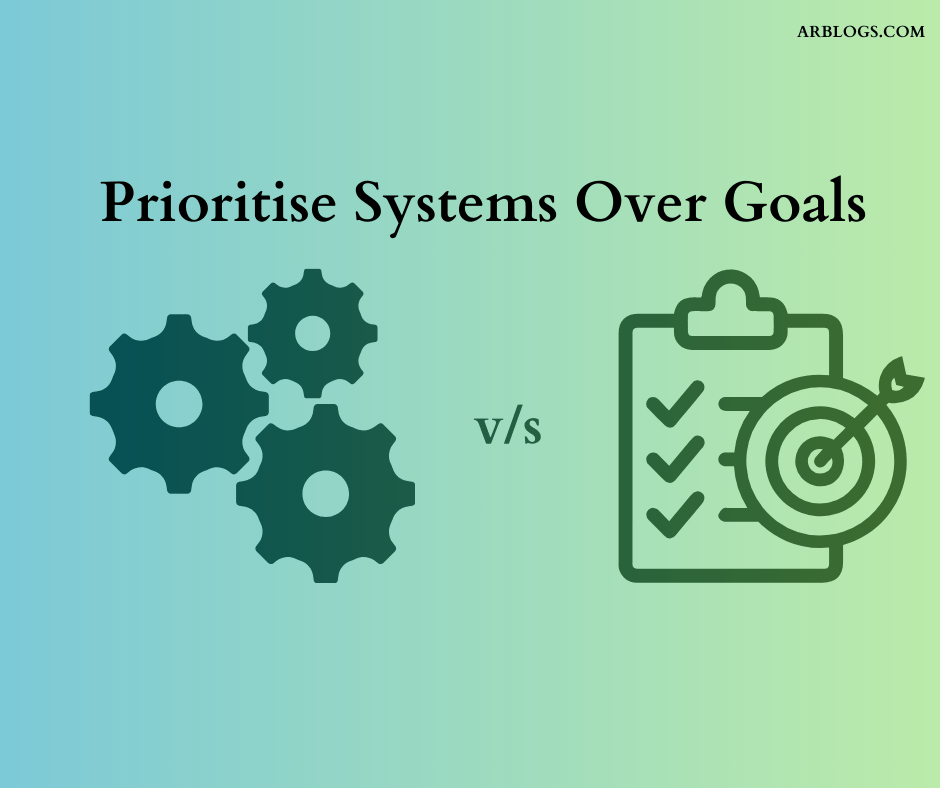 ARBLOGS.COM

Prioritise Systems Over Goals

v/s